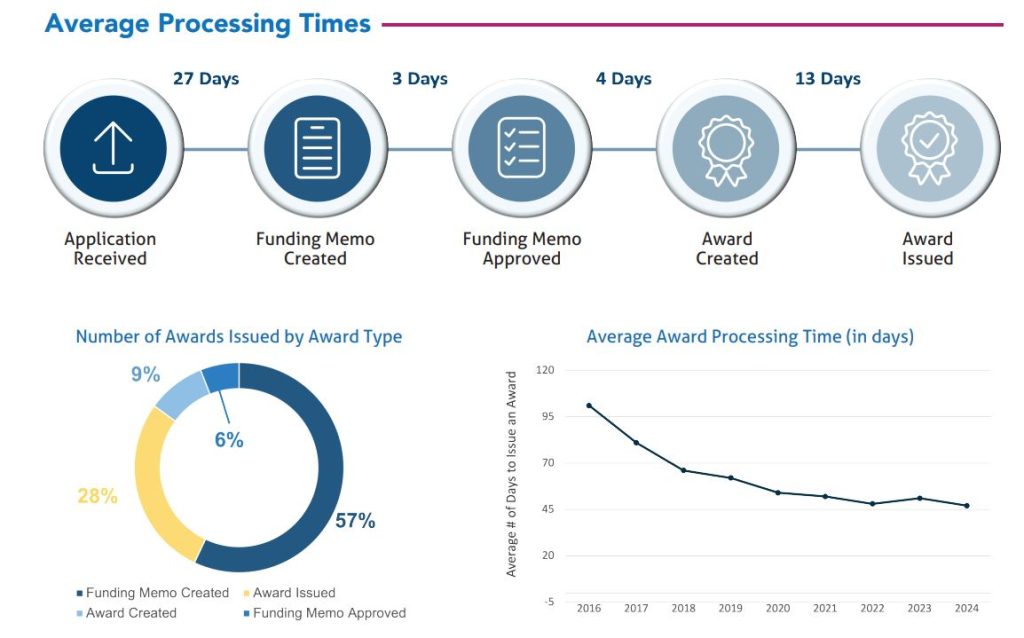 Average Processing Times

27 Days
3 Days
4 Days
13 Days

Application Received
Funding Memo Created
Funding Memo Approved
Award Created
Award Issued

Number of Awards Issued by Award Type

9%
6%
28%
57%

Funding Memo Created
Award Issued
Award Created
Funding Memo Approved

Average Award Processing Time (in days)

Average # of Days to Issue an Award

120
95
70
45
20
-5

2016
2017
2018
2019
2020
2021
2022
2023
2024